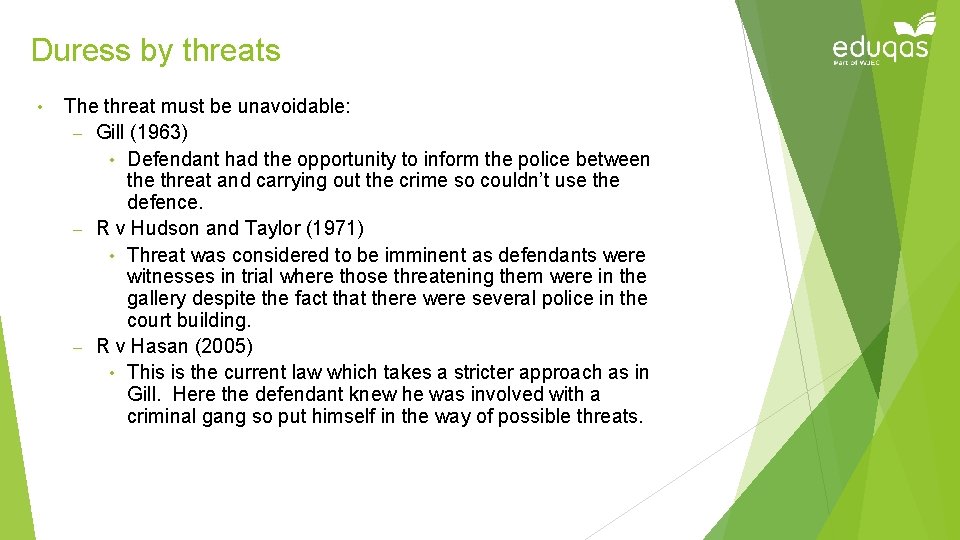 Duress by threats

eduqas
Part of WJEC

• The threat must be unavoidable:
– Gill (1963)
• Defendant had the opportunity to inform the police between the threat and carrying out the crime so couldn't use the defence.
– R v Hudson and Taylor (1971)
• Threat was considered to be imminent as defendants were witnesses in trial where those threatening them were in the gallery despite the fact that there were several police in the court building.
– R v Hasan (2005)
• This is the current law which takes a stricter approach as in Gill. Here the defendant knew he was involved with a criminal gang so put himself in the way of possible threats.